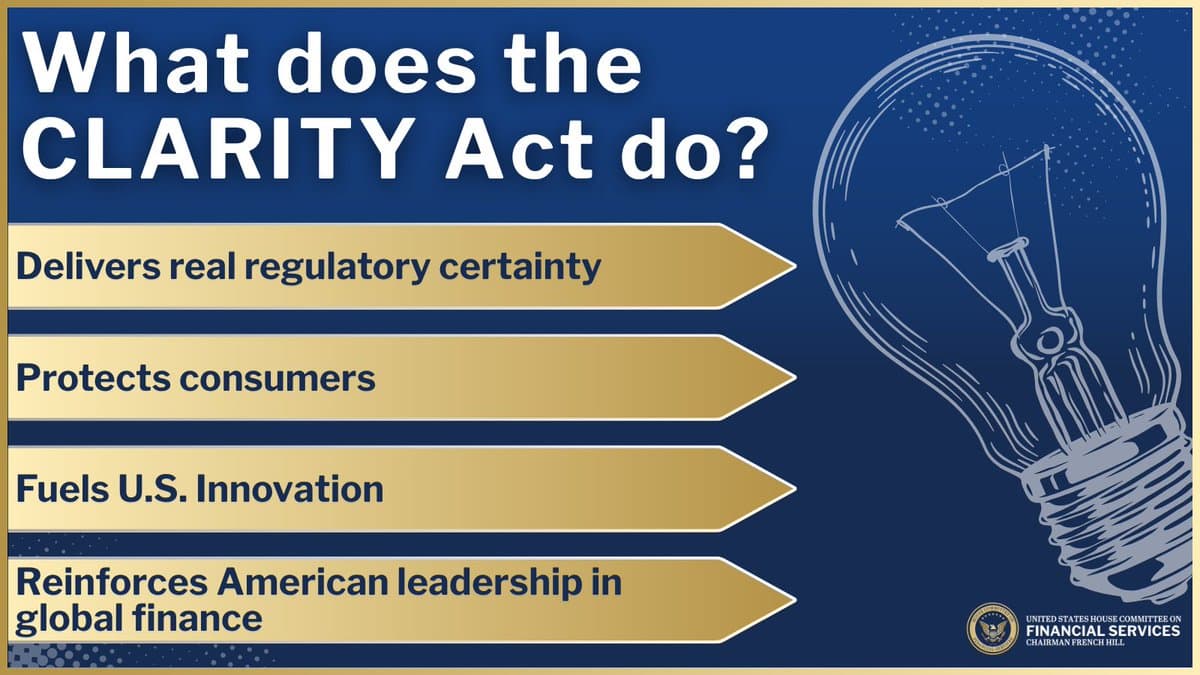 What does the CLARITY Act do?

Delivers real regulatory certainty

Protects consumers

Fuels U.S. Innovation

Reinforces American leadership in global finance

UNITED STATES HOUSE COMMITTEE ON
FINANCIAL SERVICES
CHAIRMAN FRENCH HILL